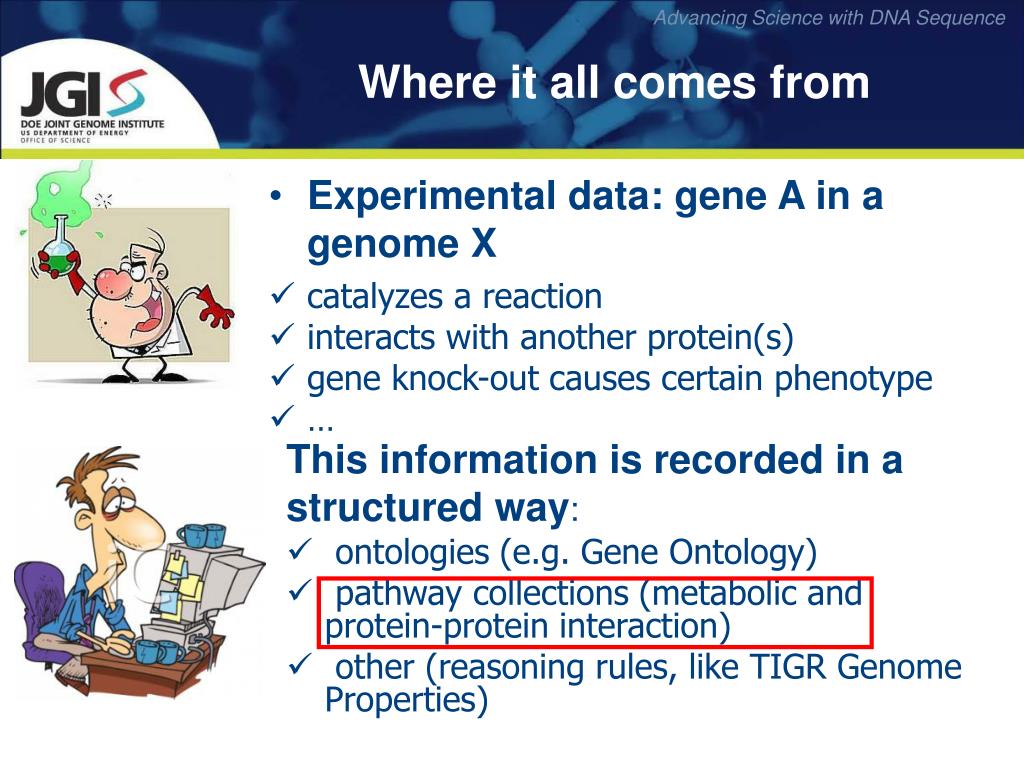 Advancing Science with DNA Sequence

JGI

DOE JOINT GENOME INSTITUTE
US DEPARTMENT OF ENERGY
OFFICE OF SCIENCE

Where it all comes from

• Experimental data: gene A in a genome X

✓ catalyzes a reaction
✓ interacts with another protein(s)
✓ gene knock-out causes certain phenotype
✓ …

This information is recorded in a structured way:

✓ ontologies (e.g. Gene Ontology)
✓ pathway collections (metabolic and protein-protein interaction)
✓ other (reasoning rules, like TIGR Genome Properties)